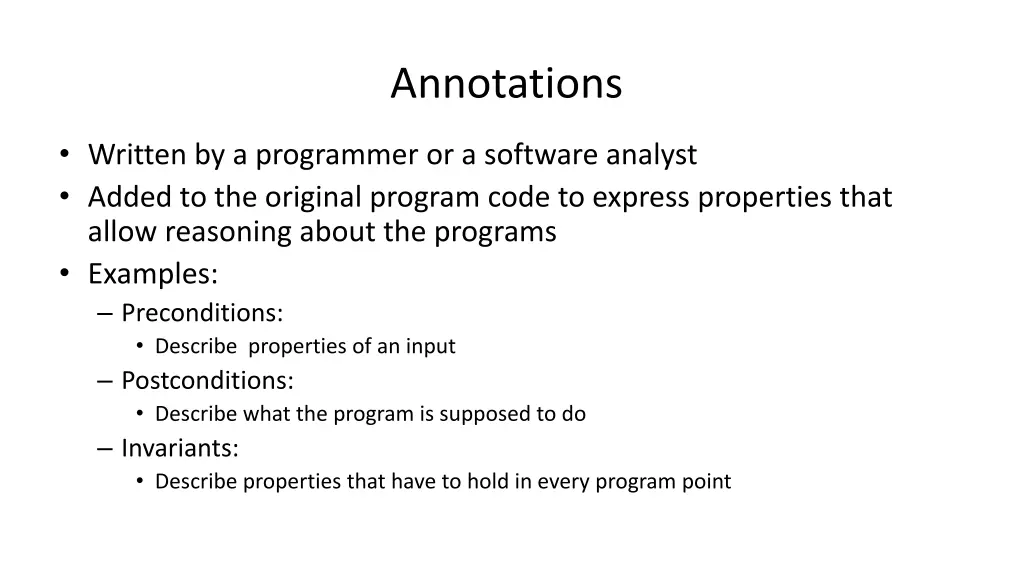 Annotations

• Written by a programmer or a software analyst
• Added to the original program code to express properties that allow reasoning about the programs
• Examples:
– Preconditions:
• Describe properties of an input
– Postconditions:
• Describe what the program is supposed to do
– Invariants:
• Describe properties that have to hold in every program point